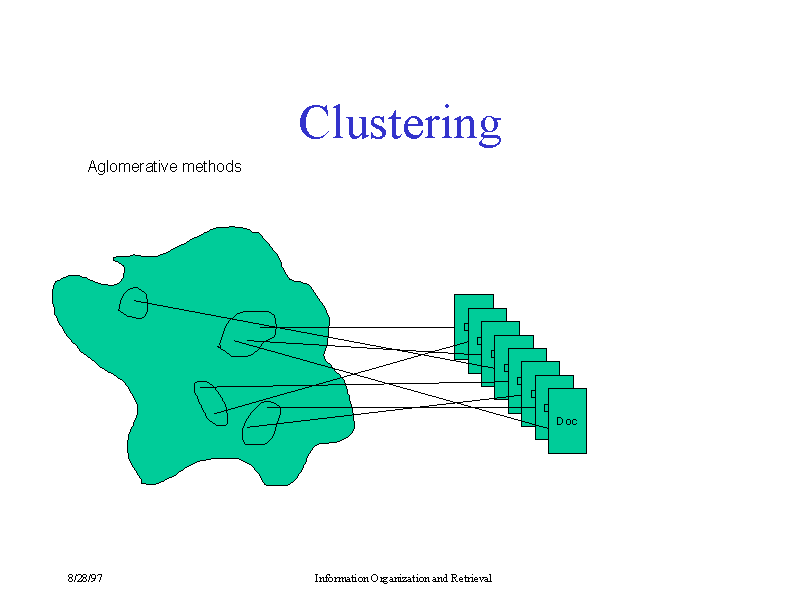 Clustering

Aglomerative methods

Doc

8/28/97

Information Organization and Retrieval